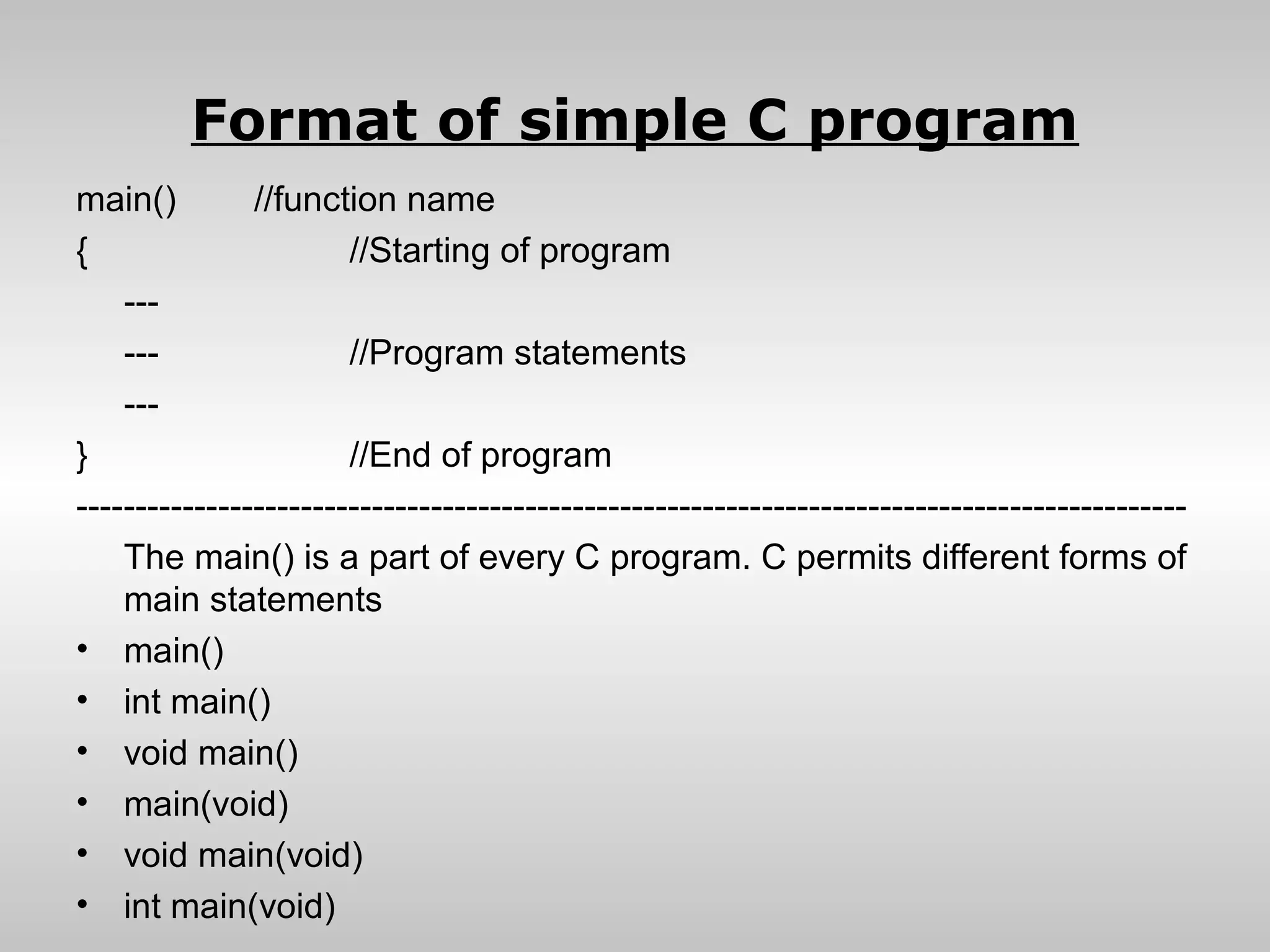 Format of simple C program

main() //function name
{ //Starting of program
---
--- //Program statements
---
} //End of program
--------------------------------------------------------------------------------------------

The main() is a part of every C program. C permits different forms of main statements

• main()
• int main()
• void main()
• main(void)
• void main(void)
• int main(void)